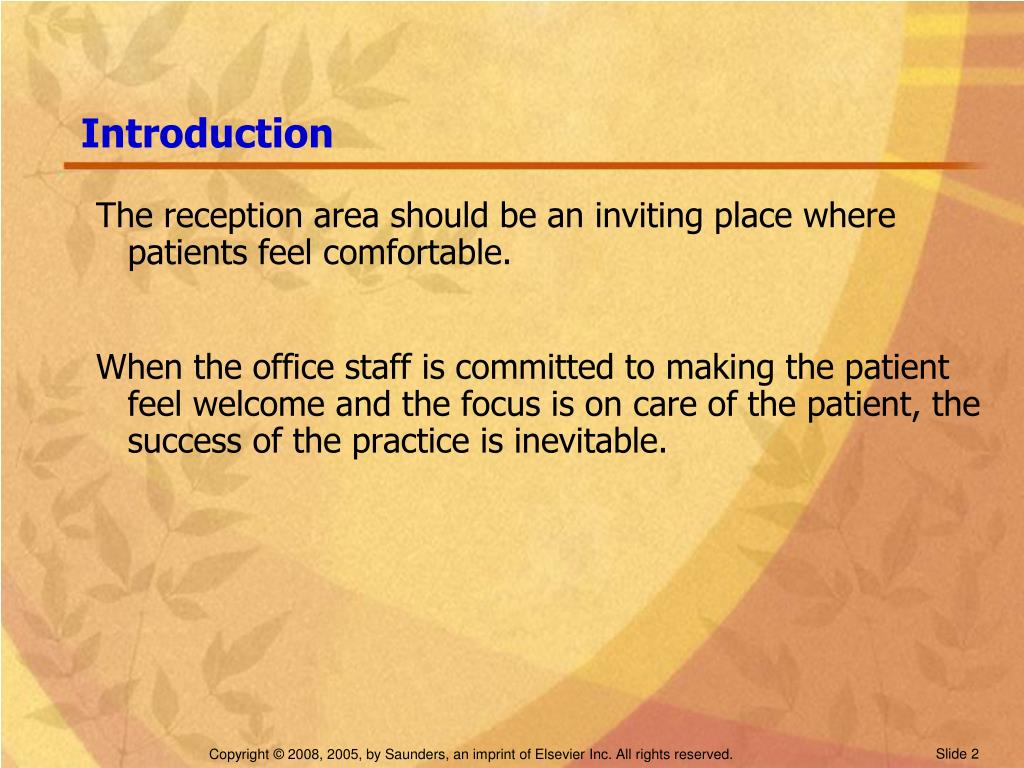 Introduction

The reception area should be an inviting place where patients feel comfortable.

When the office staff is committed to making the patient feel welcome and the focus is on care of the patient, the success of the practice is inevitable.

Copyright © 2008, 2005, by Saunders, an imprint of Elsevier Inc. All rights reserved.

Slide 2